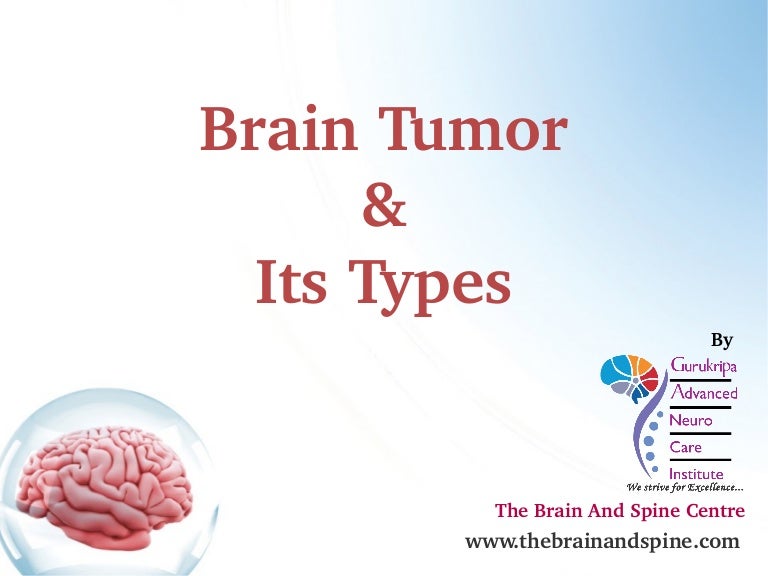 Brain Tumor
&
Its Types

By

Gurukripa
Advanced
Neuro
Care
Institute
We strive for Excellence...

The Brain And Spine Centre
www.thebrainandspine.com